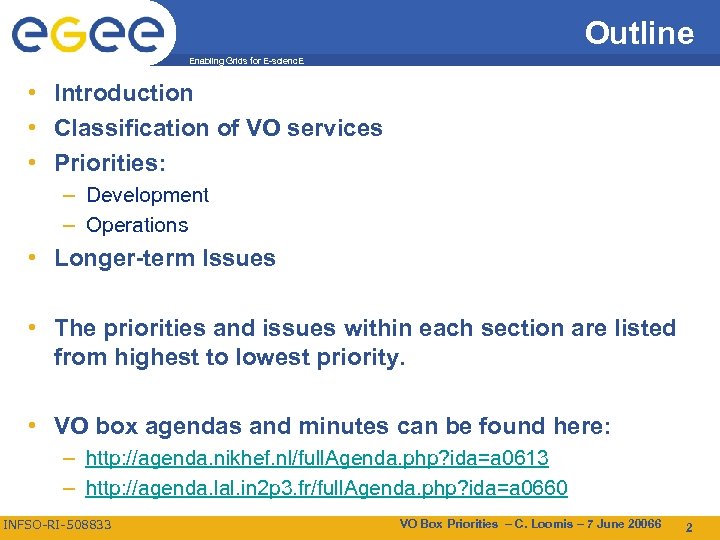 egee

Enabling Grids for E-sciencE

Outline

• Introduction
• Classification of VO services
• Priorities:
– Development
– Operations
• Longer-term Issues

• The priorities and issues within each section are listed from highest to lowest priority.

• VO box agendas and minutes can be found here:
– http://agenda.nikhef.nl/fullAgenda.php?ida=a0613
– http://agenda.lal.in2p3.fr/fullAgenda.php?ida=a0660

INFSO-RI-508833

VO Box Priorities – C. Loomis – 7 June 20066

2